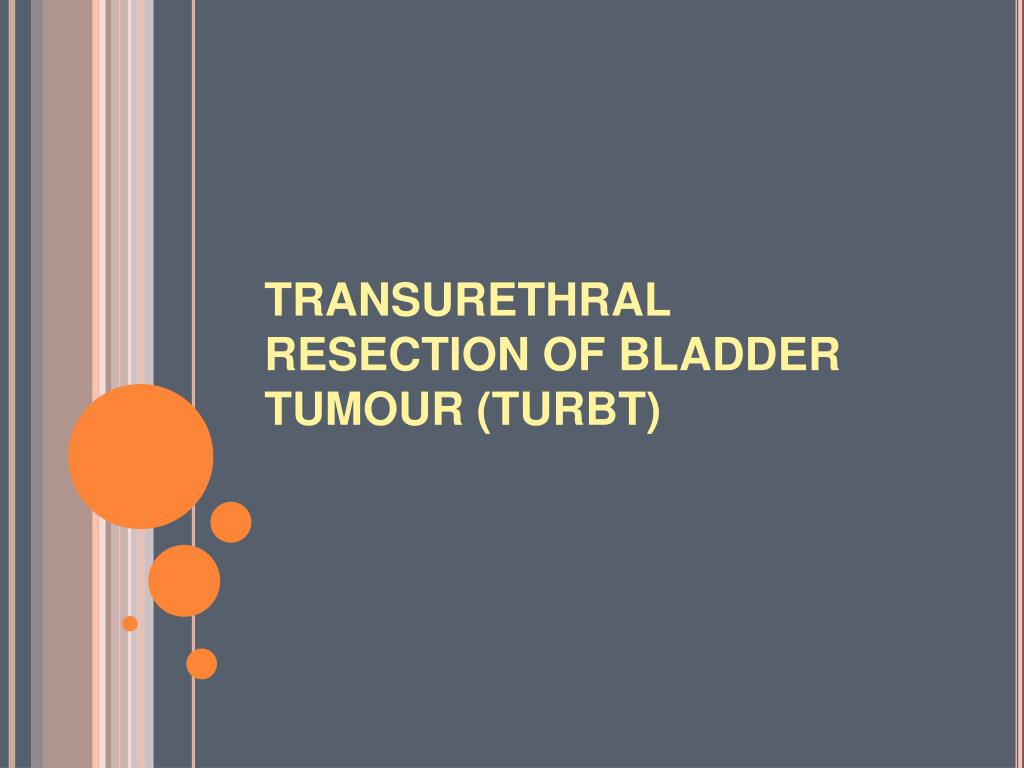 TRANSURETHRAL RESECTION OF BLADDER TUMOUR (TURBT)